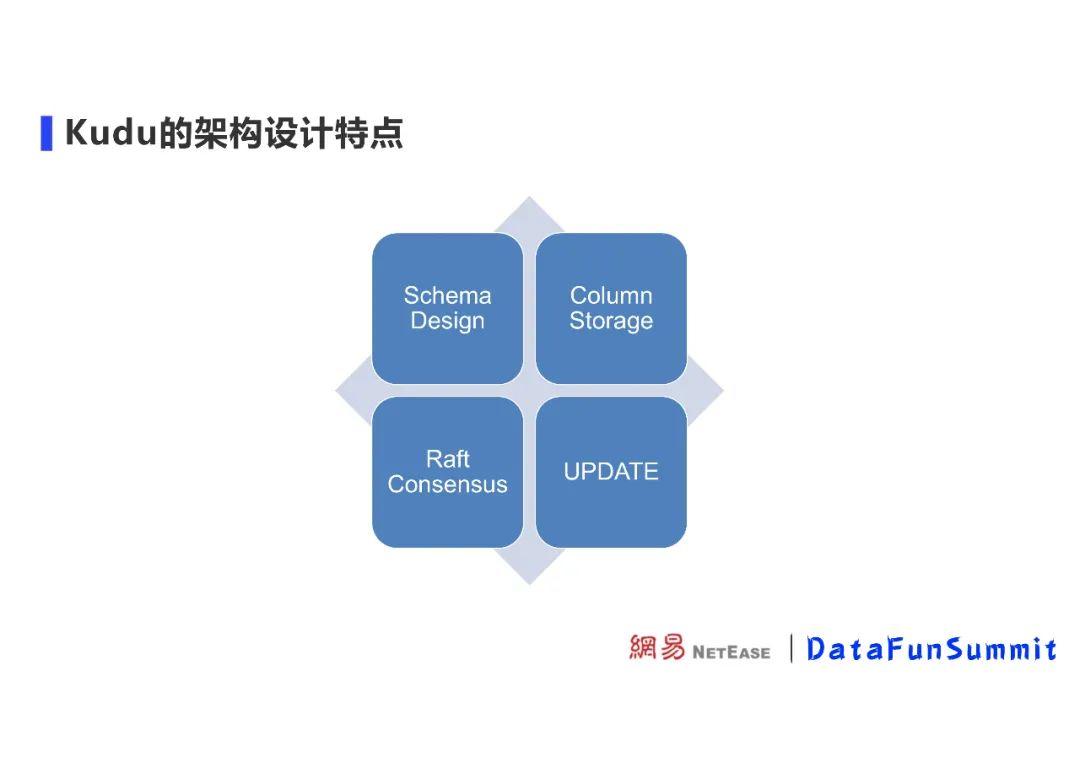 Kudu的架构设计特点

Schema Design

Column Storage

Raft Consensus

UPDATE

網易 NETEASE | DataFunSummit